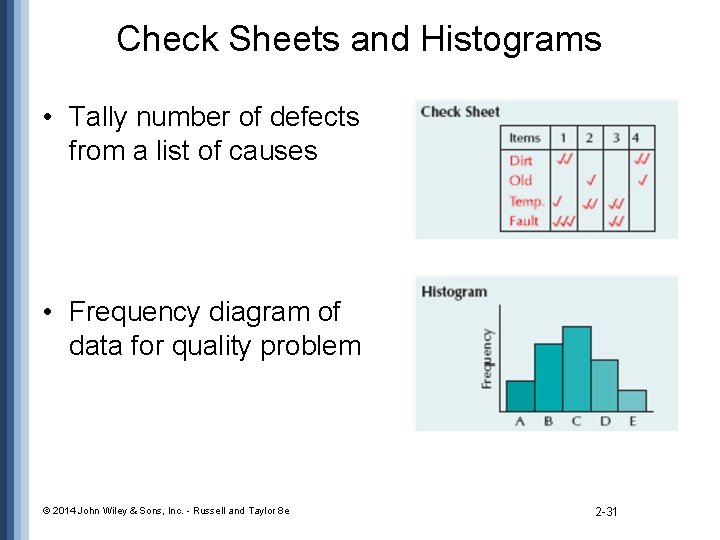 Check Sheets and Histograms

• Tally number of defects from a list of causes

Check Sheet

| Items | 1 | 2 | 3 | 4 |
|---|---|---|---|---|
| Dirt | ✓✓ | | | ✓✓ |
| Old | | ✓ | | ✓ |
| Temp. | ✓ | ✓✓ | ✓✓ | |
| Fault | ✓✓✓ | | ✓✓ | |

• Frequency diagram of data for quality problem

Histogram

Frequency

A B C D E

© 2014 John Wiley & Sons, Inc. - Russell and Taylor 8e

2-31